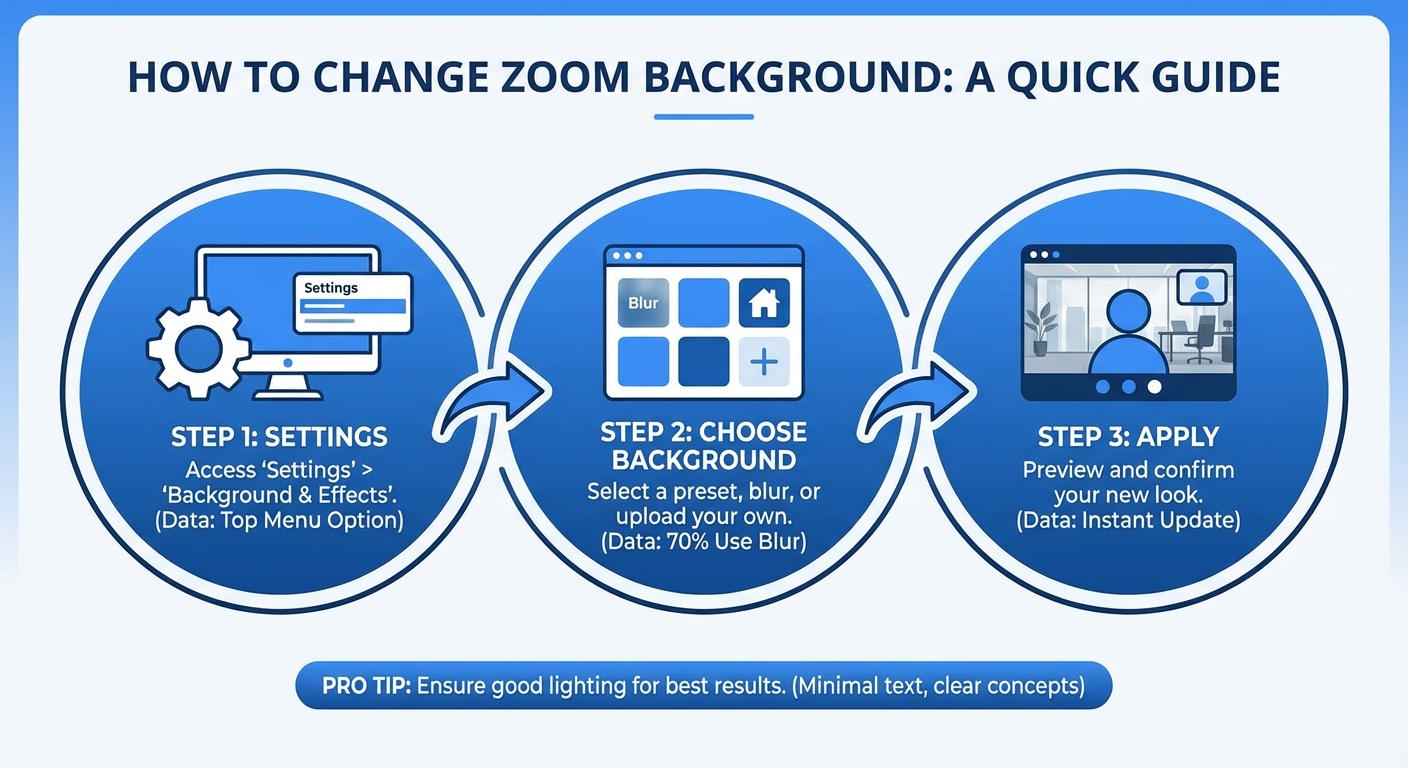 HOW TO CHANGE ZOOM BACKGROUND: A QUICK GUIDE

Settings

STEP 1: SETTINGS
Access 'Settings' > 'Background & Effects'. (Data: Top Menu Option)

Blur

STEP 2: CHOOSE BACKGROUND
Select a preset, blur, or upload your own. (Data: 70% Use Blur)

STEP 3: APPLY
Preview and confirm your new look. (Data: Instant Update)

PRO TIP: Ensure good lighting for best results. (Minimal text, clear concepts)